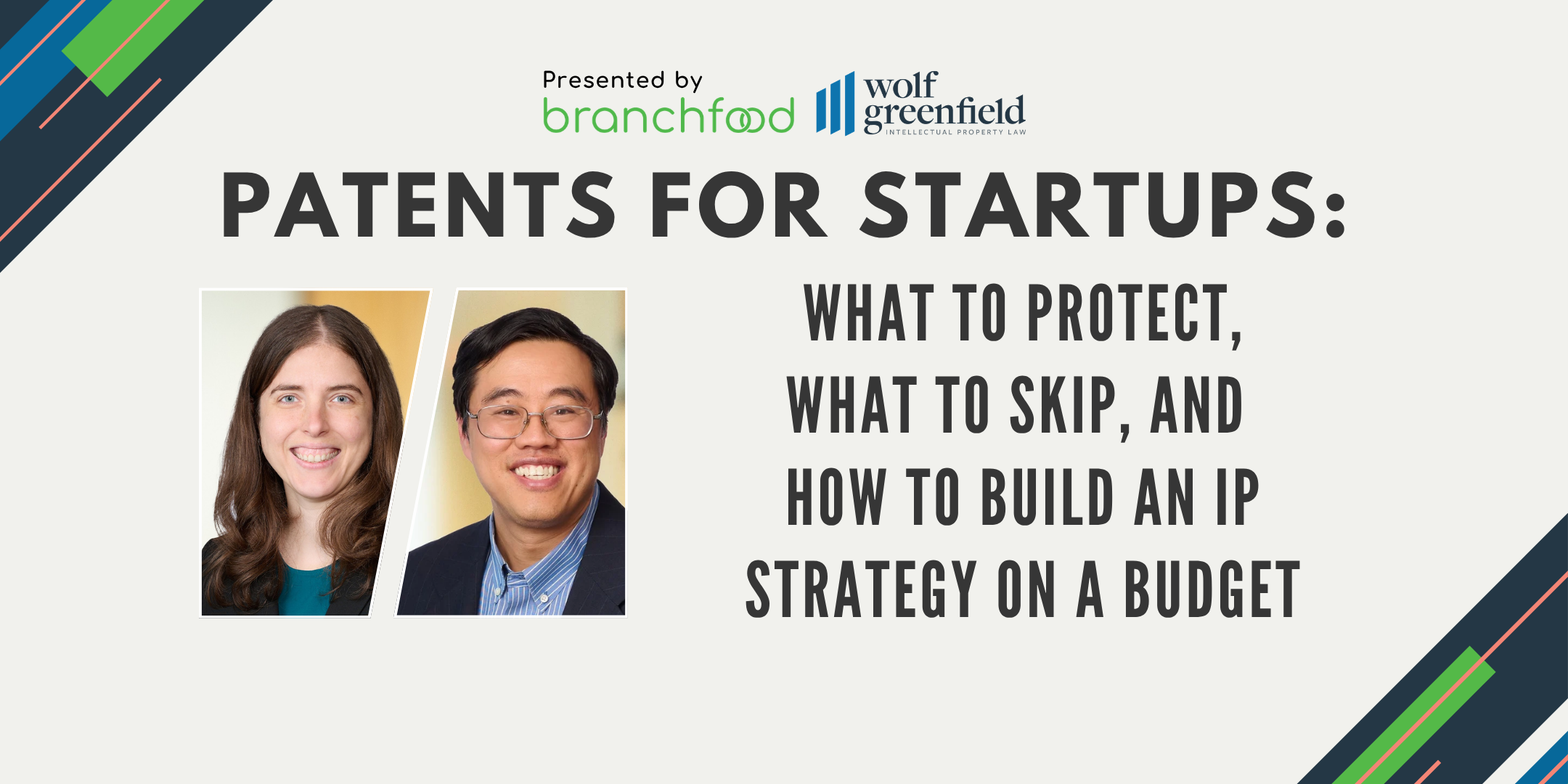 Presented by
branchfood
wolf greenfield
INTELLECTUAL PROPERTY LAW

PATENTS FOR STARTUPS:

WHAT TO PROTECT, WHAT TO SKIP, AND HOW TO BUILD AN IP STRATEGY ON A BUDGET